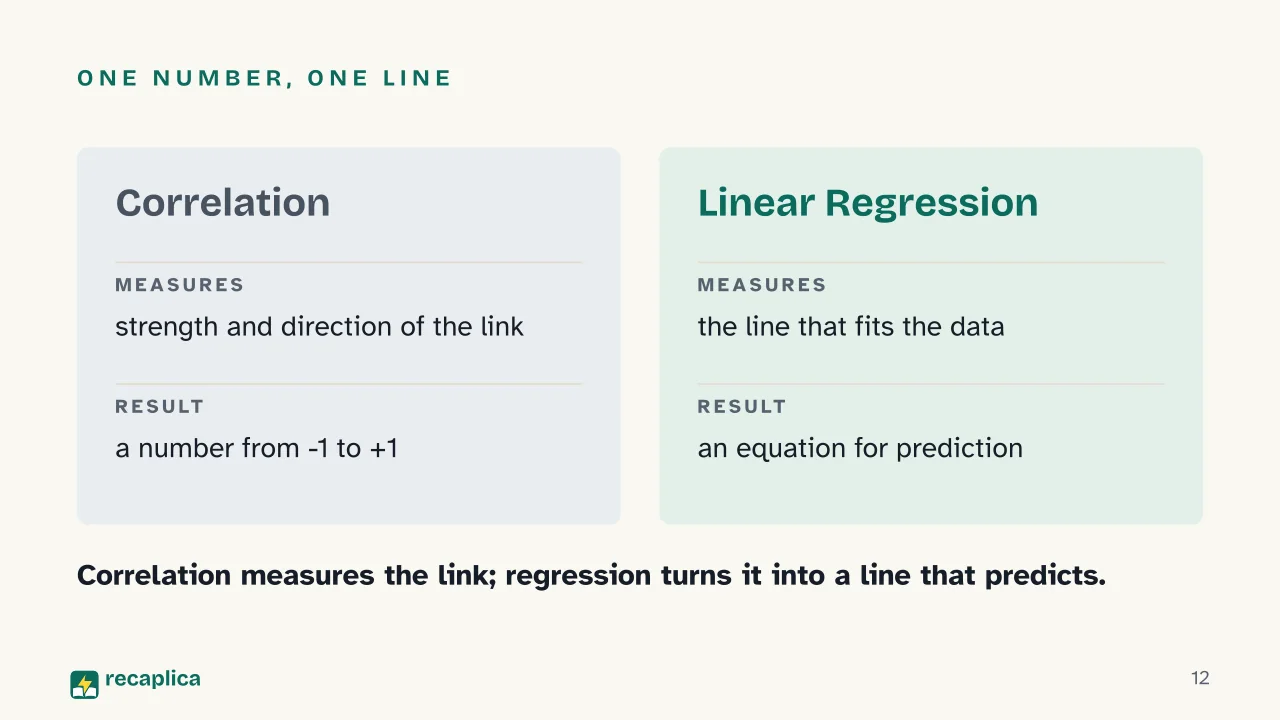 ONE NUMBER, ONE LINE

Correlation

MEASURES

strength and direction of the link

RESULT

a number from -1 to +1

Linear Regression

MEASURES

the line that fits the data

RESULT

an equation for prediction

Correlation measures the link; regression turns it into a line that predicts.

recaplica

12